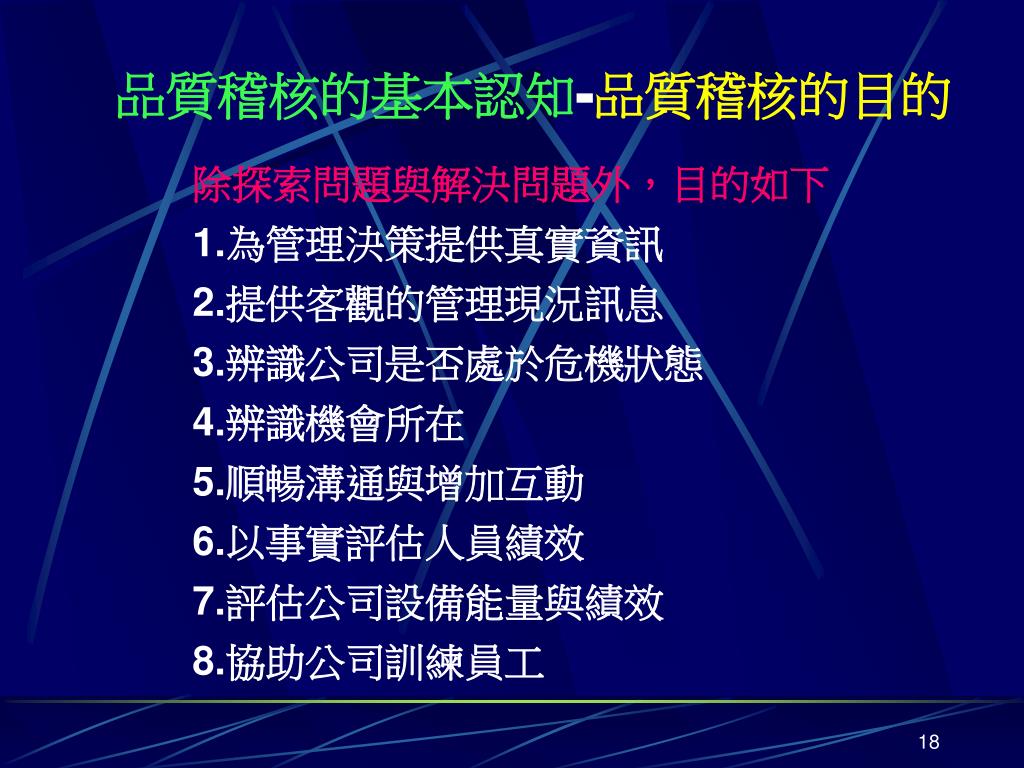 品質稽核的基本認知-品質稽核的目的

除探索問題與解決問題外，目的如下

1.為管理決策提供真實資訊

2.提供客觀的管理現況訊息

3.辨識公司是否處於危機狀態

4.辨識機會所在

5.順暢溝通與增加互動

6.以事實評估人員績效

7.評估公司設備能量與績效

8.協助公司訓練員工

18